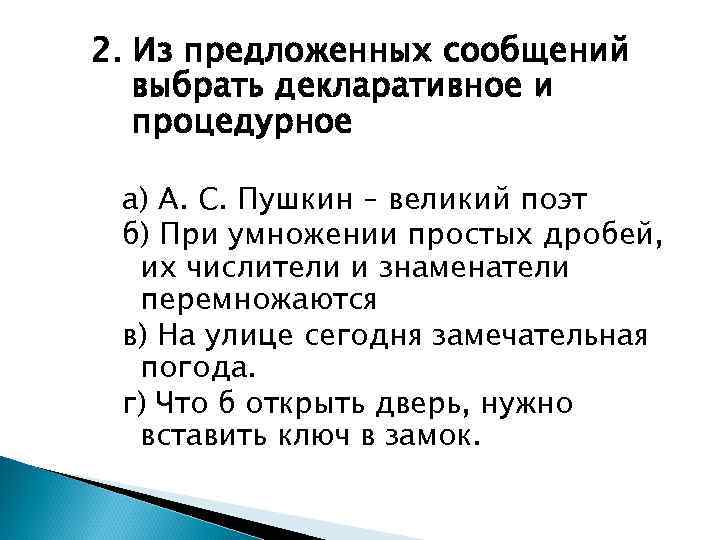 2. Из предложенных сообщений выбрать декларативное и процедурное

а) А. С. Пушкин – великий поэт
б) При умножении простых дробей, их числители и знаменатели перемножаются
в) На улице сегодня замечательная погода.
г) Что б открыть дверь, нужно вставить ключ в замок.